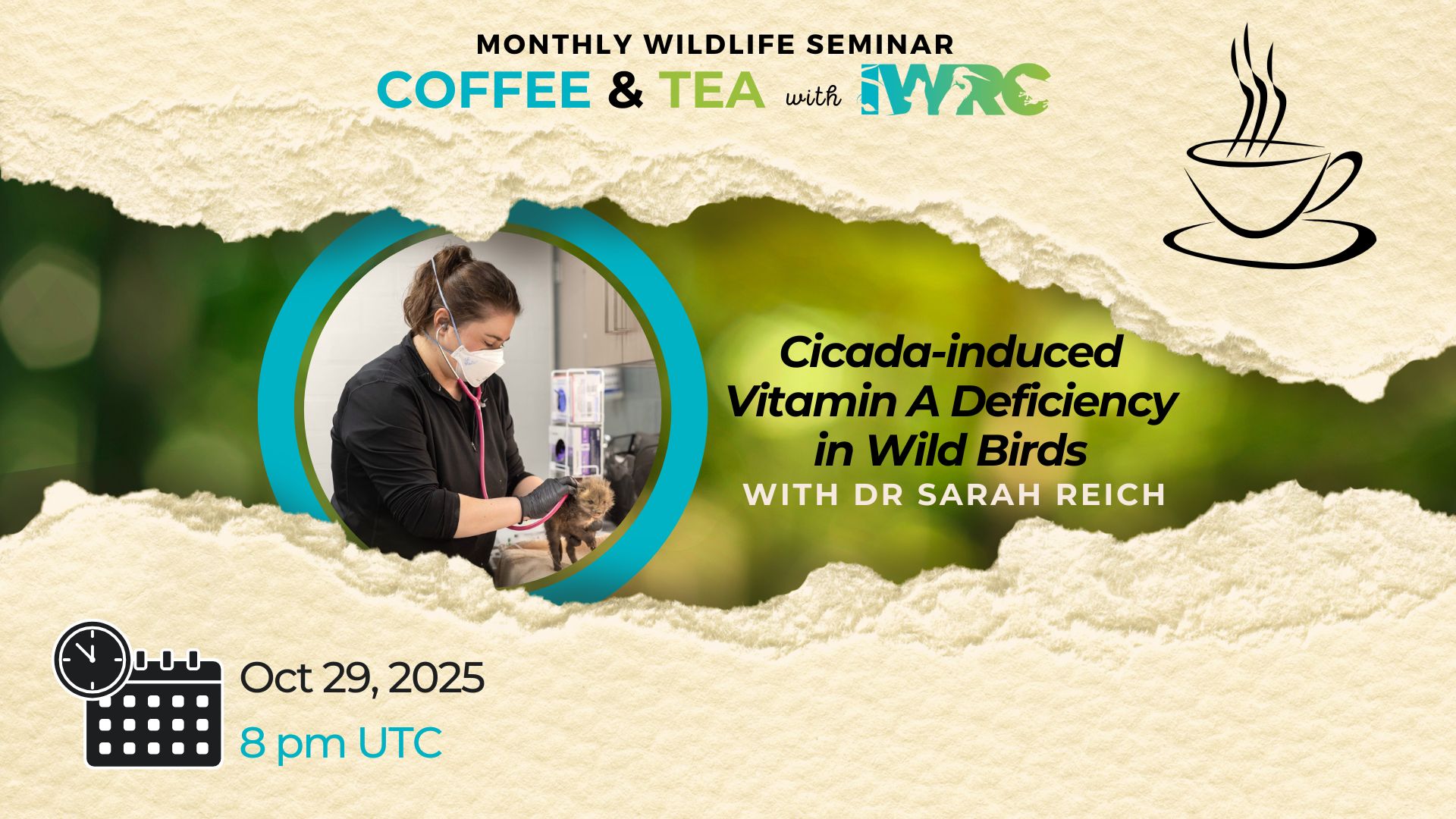 MONTHLY WILDLIFE SEMINAR
COFFEE & TEA with IWRC

Cicada-induced Vitamin A Deficiency in Wild Birds
WITH DR SARAH REICH

Oct 29, 2025
8 pm UTC